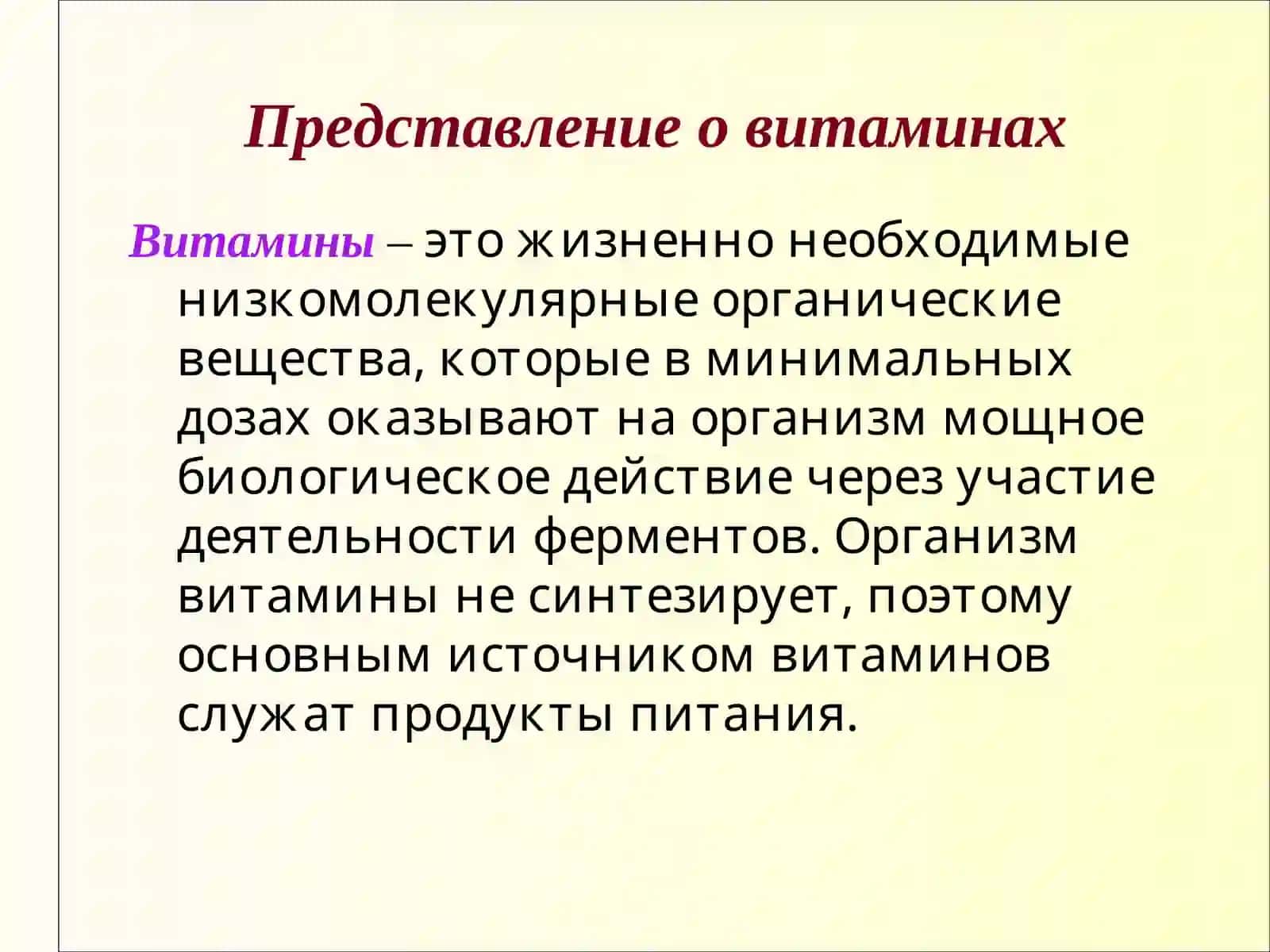 Представление о витаминах

Витамины – это жизненно необходимые низкомолекулярные органические вещества, которые в минимальных дозах оказывают на организм мощное биологическое действие через участие деятельности ферментов. Организм витамины не синтезирует, поэтому основным источником витаминов служат продукты питания.